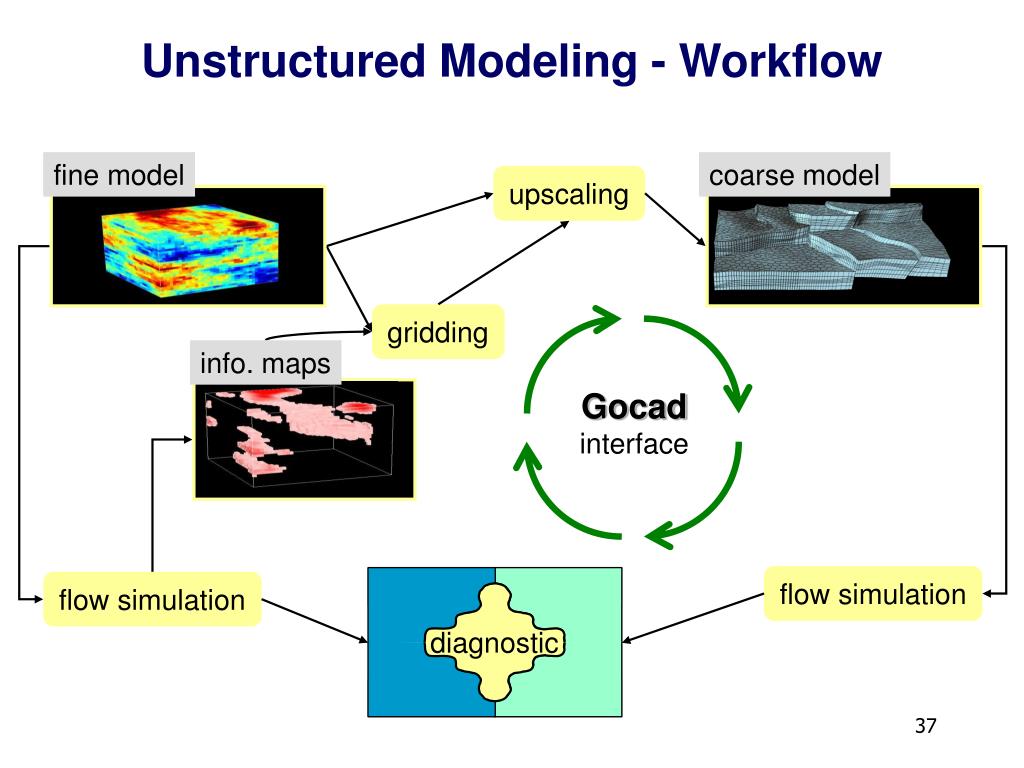 Unstructured Modeling - Workflow

fine model

upscaling

coarse model

gridding

info. maps

Gocad
interface

flow simulation

diagnostic

flow simulation

37